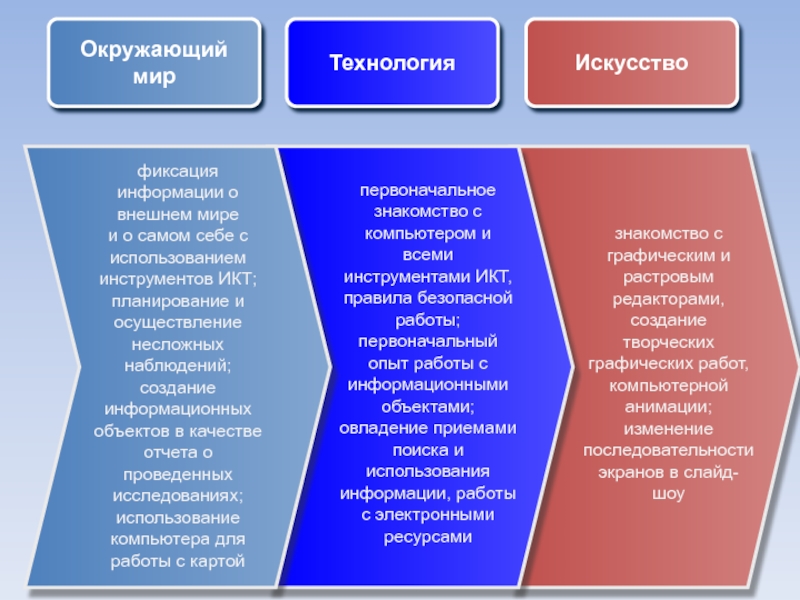 Окружающий мир

Технология

Искусство

фиксация информации о внешнем мире и о самом себе с использованием инструментов ИКТ; планирование и осуществление несложных наблюдений; создание информационных объектов в качестве отчета о проведенных исследованиях; использование компьютера для работы с картой

первоначальное знакомство с компьютером и всеми инструментами ИКТ, правила безопасной работы; первоначальный опыт работы с информационными объектами; овладение приемами поиска и использования информации, работы с электронными ресурсами

знакомство с графическим и растровым редакторами, создание творческих графических работ, компьютерной анимации; изменение последовательности экранов в слайд-шоу